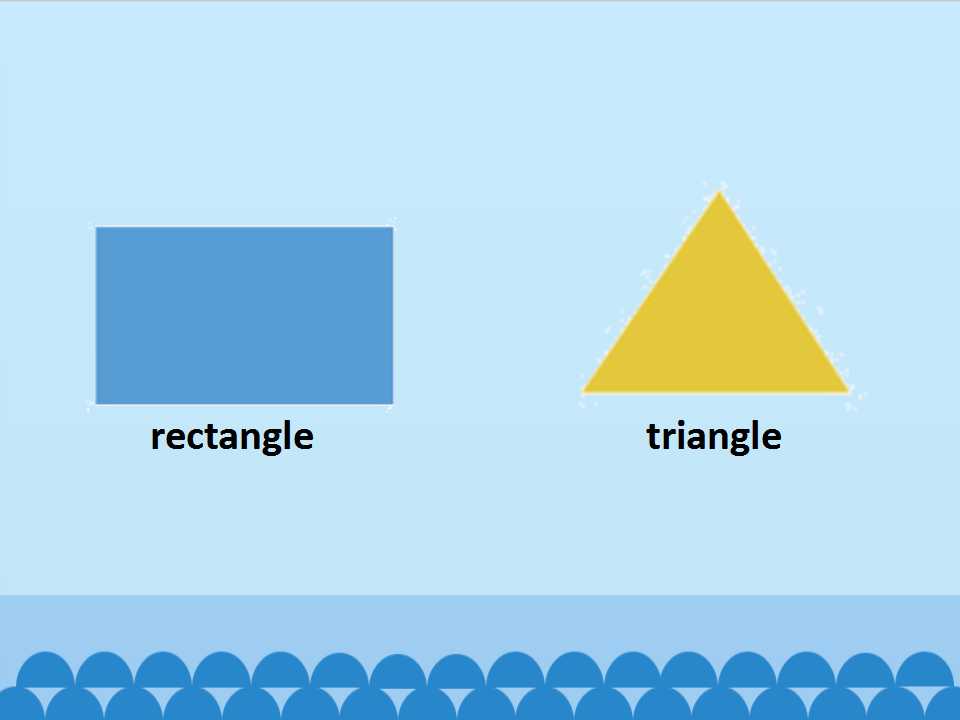 rectangle

triangle